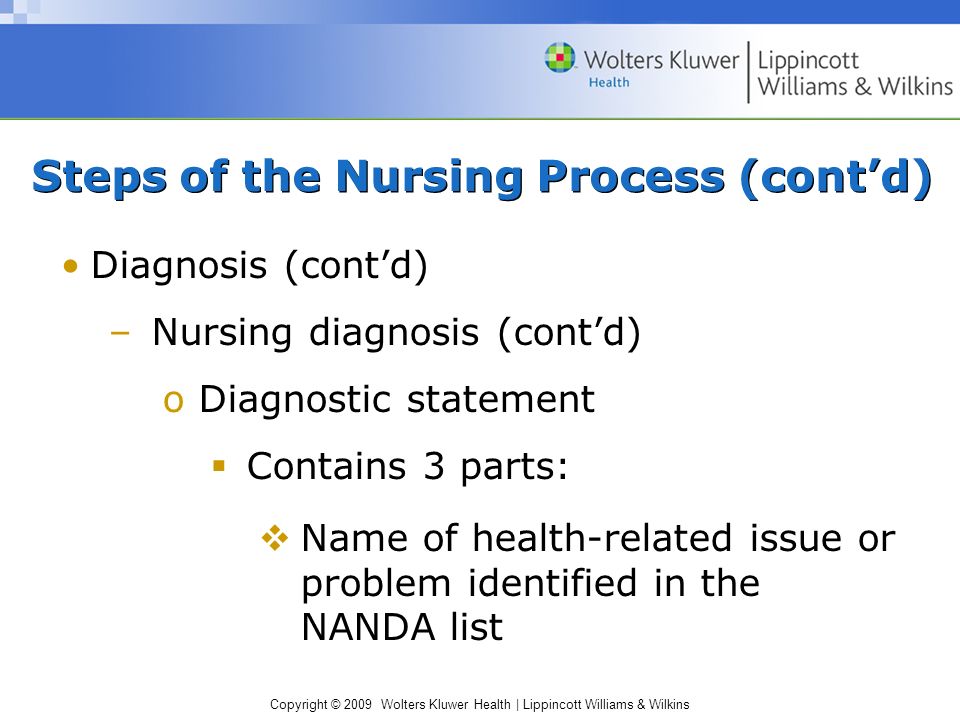 Wolters Kluwer Health | Lippincott Williams & Wilkins

Steps of the Nursing Process (cont’d)

• Diagnosis (cont’d)

– Nursing diagnosis (cont’d)

o Diagnostic statement

▪ Contains 3 parts:

❖ Name of health-related issue or problem identified in the NANDA list

Copyright © 2009 Wolters Kluwer Health | Lippincott Williams & Wilkins